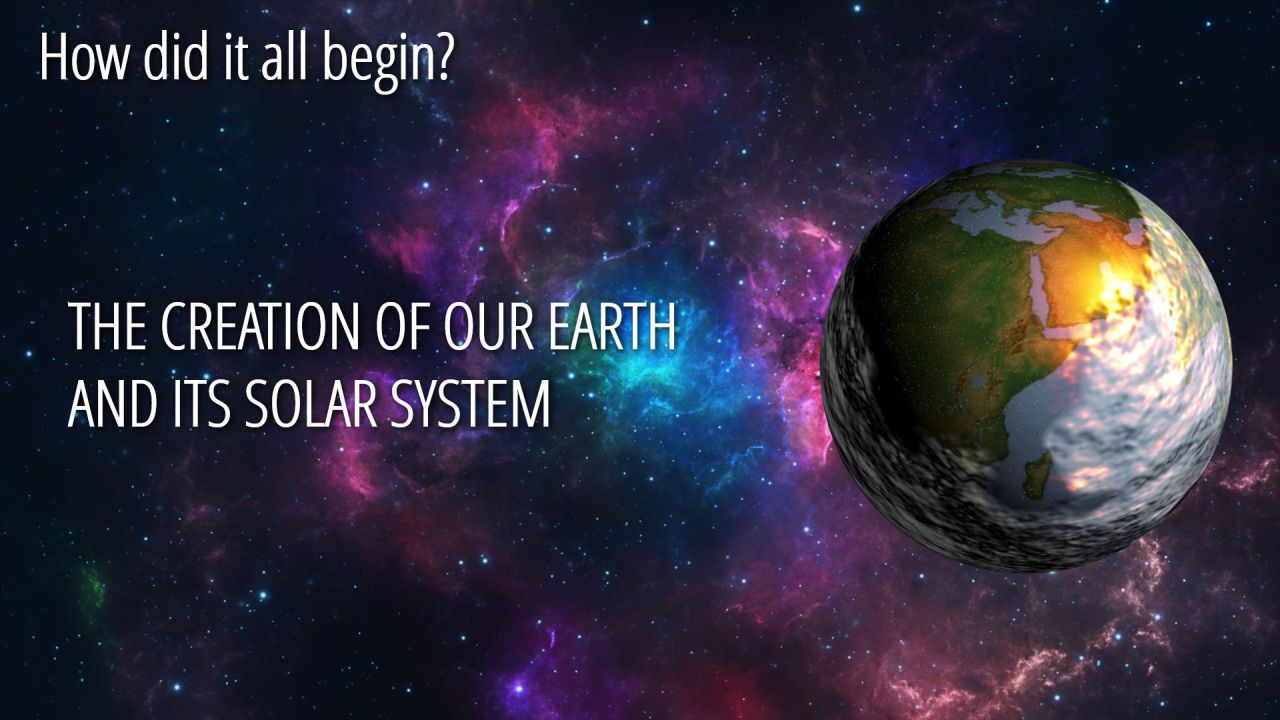 How did it all begin?

THE CREATION OF OUR EARTH AND ITS SOLAR SYSTEM